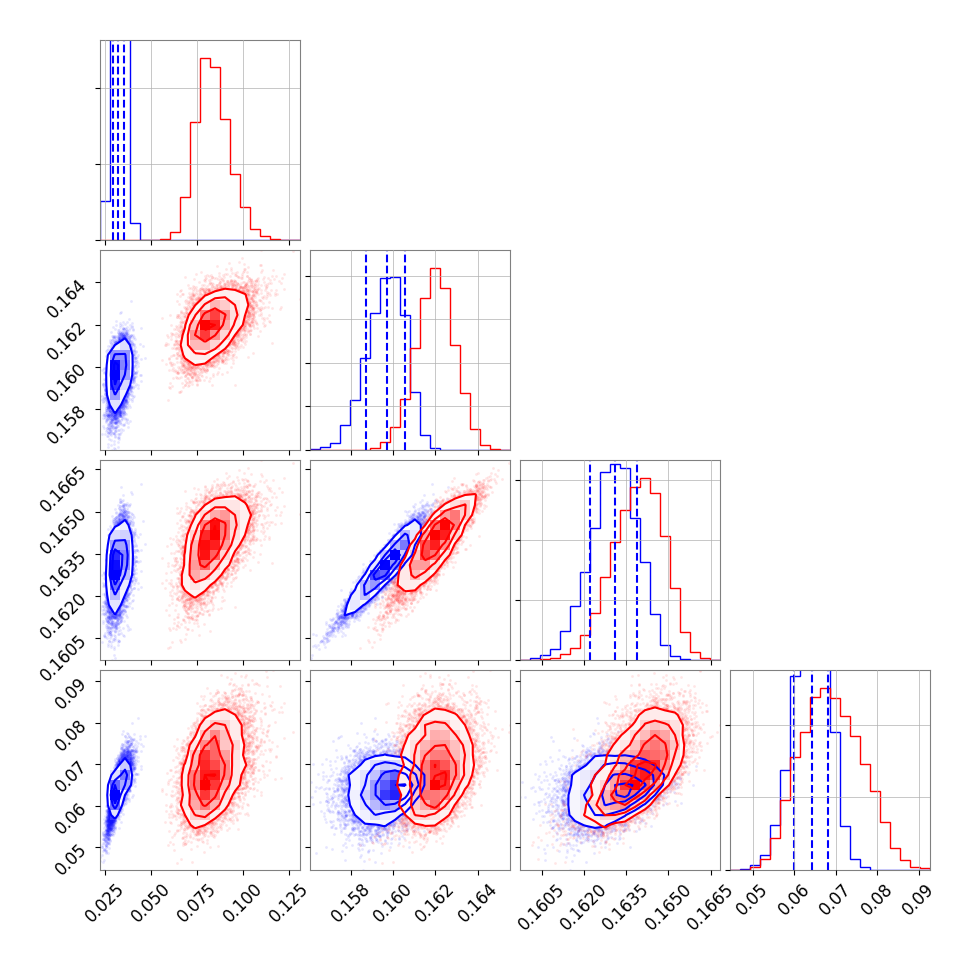 0.164
0.162
0.160
0.158

0.1665
0.1650
0.1635
0.1620
0.1605

0.09
0.08
0.07
0.06
0.05

0.025 0.050 0.075 0.100 0.125

0.158 0.160 0.162 0.164

0.1605 0.1620 0.1635 0.1650 0.1665

0.05 0.06 0.07 0.08 0.09